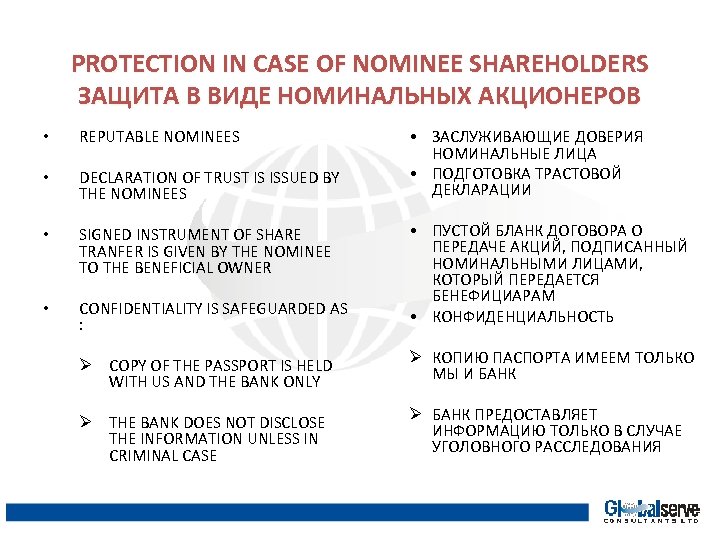 PROTECTION IN CASE OF NOMINEE SHAREHOLDERS
ЗАЩИТА В ВИДЕ НОМИНАЛЬНЫХ АКЦИОНЕРОВ

• REPUTABLE NOMINEES

• DECLARATION OF TRUST IS ISSUED BY THE NOMINEES

• SIGNED INSTRUMENT OF SHARE TRANFER IS GIVEN BY THE NOMINEE TO THE BENEFICIAL OWNER

• CONFIDENTIALITY IS SAFEGUARDED AS :

➢ COPY OF THE PASSPORT IS HELD WITH US AND THE BANK ONLY

➢ THE BANK DOES NOT DISCLOSE THE INFORMATION UNLESS IN CRIMINAL CASE

• ЗАСЛУЖИВАЮЩИЕ ДОВЕРИЯ НОМИНАЛЬНЫЕ ЛИЦА

• ПОДГОТОВКА ТРАСТОВОЙ ДЕКЛАРАЦИИ

• ПУСТОЙ БЛАНК ДОГОВОРА О ПЕРЕДАЧЕ АКЦИЙ, ПОДПИСАННЫЙ НОМИНАЛЬНЫМИ ЛИЦАМИ, КОТОРЫЙ ПЕРЕДАЕТСЯ БЕНЕФИЦИАРАМ

• КОНФИДЕНЦИАЛЬНОСТЬ

➢ КОПИЮ ПАСПОРТА ИМЕЕМ ТОЛЬКО МЫ И БАНК

➢ БАНК ПРЕДОСТАВЛЯЕТ ИНФОРМАЦИЮ ТОЛЬКО В СЛУЧАЕ УГОЛОВНОГО РАССЛЕДОВАНИЯ

Globalserve
CONSULTANTS LTD